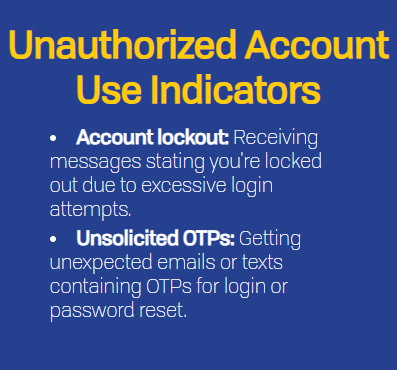 Unauthorized Account Use Indicators

• Account lockout: Receiving messages stating you're locked out due to excessive login attempts.

• Unsolicited OTPs: Getting unexpected emails or texts containing OTPs for login or password reset.